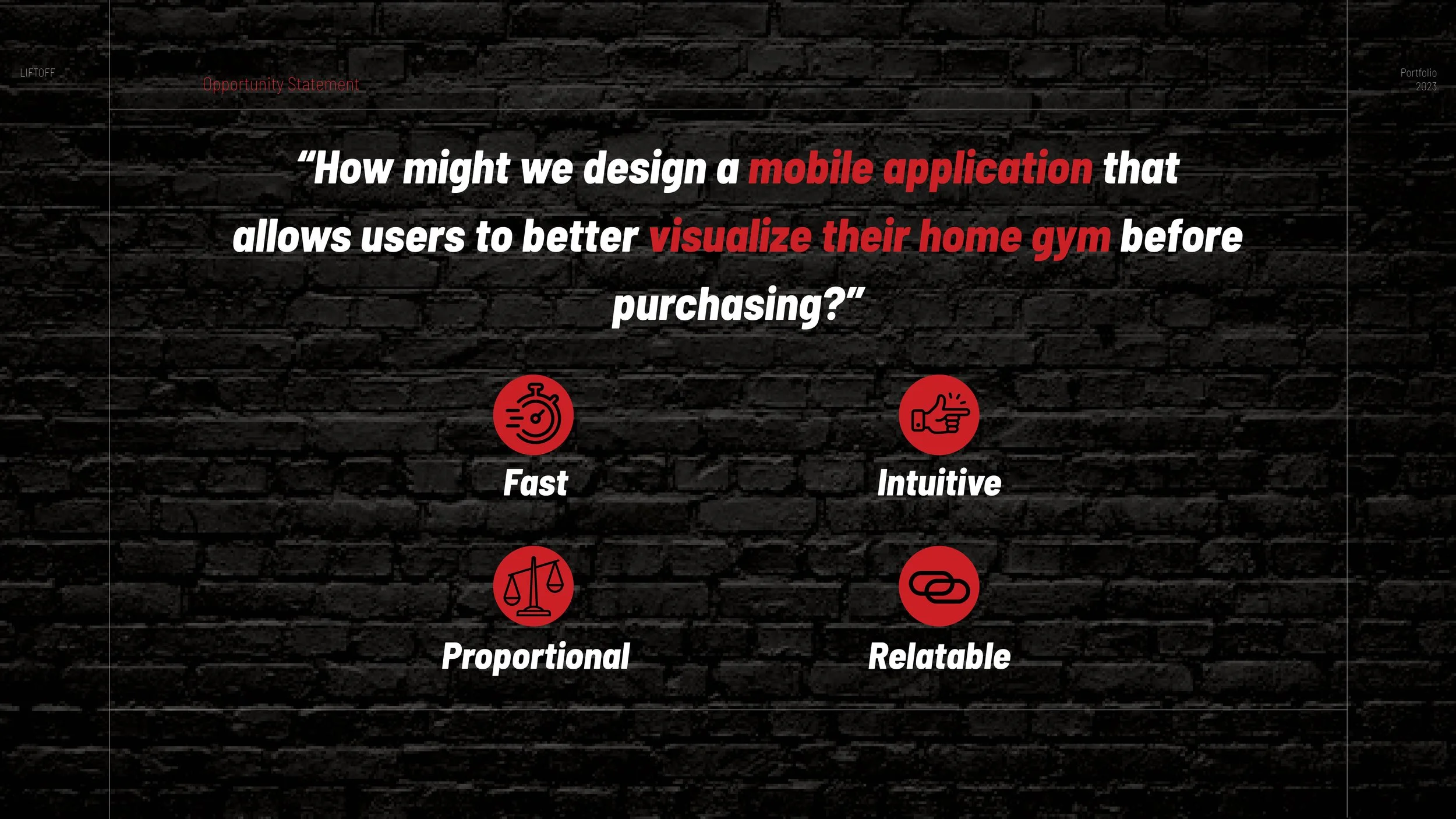 LIFTOFF

Opportunity Statement

Portfolio 2023

“How might we design a mobile application that allows users to better visualize their home gym before purchasing?”

Fast

Intuitive

Proportional

Relatable